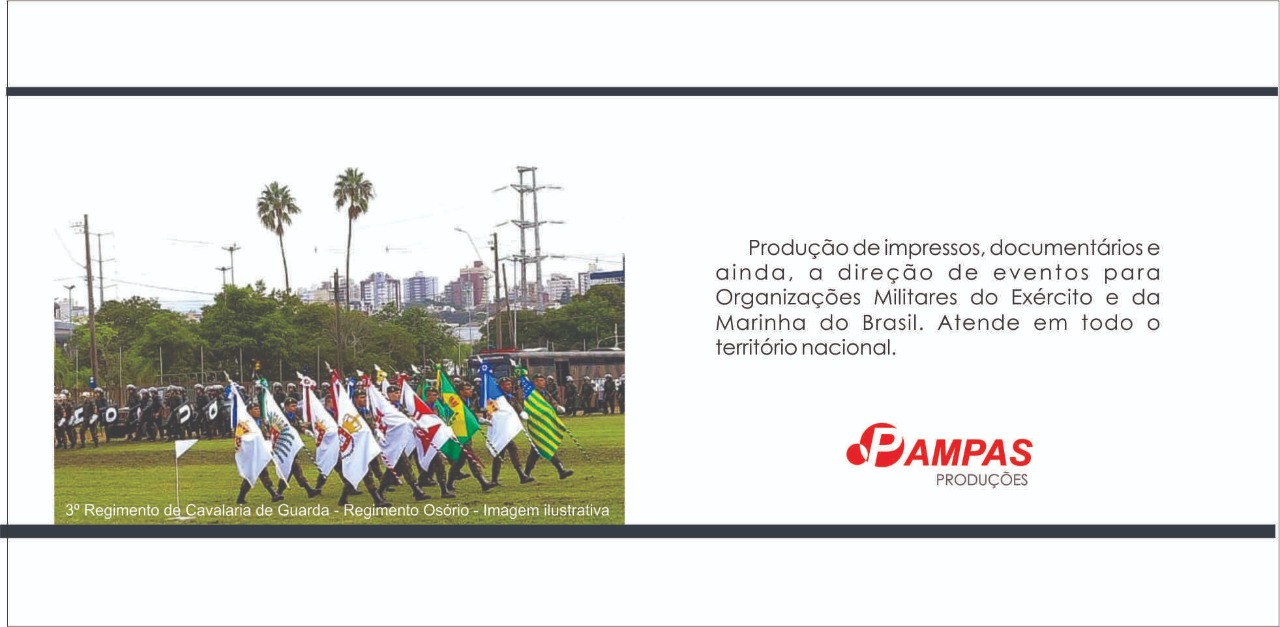 3º Regimento de Cavalaria de Guarda - Regimento Osório - Imagem ilustrativa

Produção de impressos, documentários e ainda, a direção de eventos para Organizações Militares do Exército e da Marinha do Brasil. Atende em todo o território nacional.

PAMPAS
PRODUÇÕES